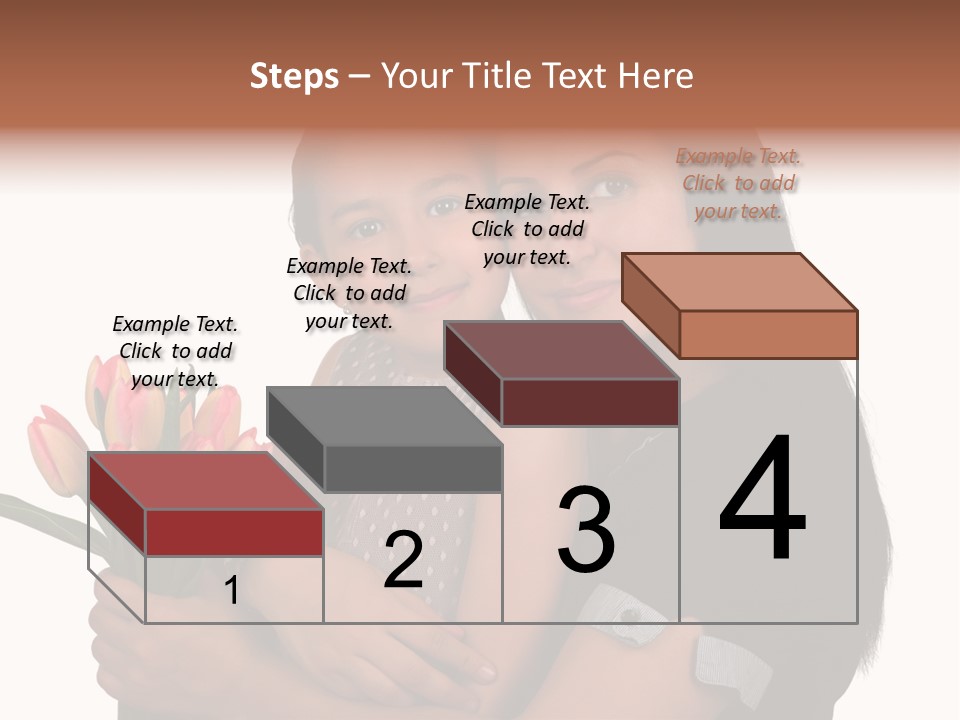 Steps – Your Title Text Here

Example Text. Click to add your text.

Example Text. Click to add your text.

Example Text. Click to add your text.

Example Text. Click to add your text.

1

2

3

4